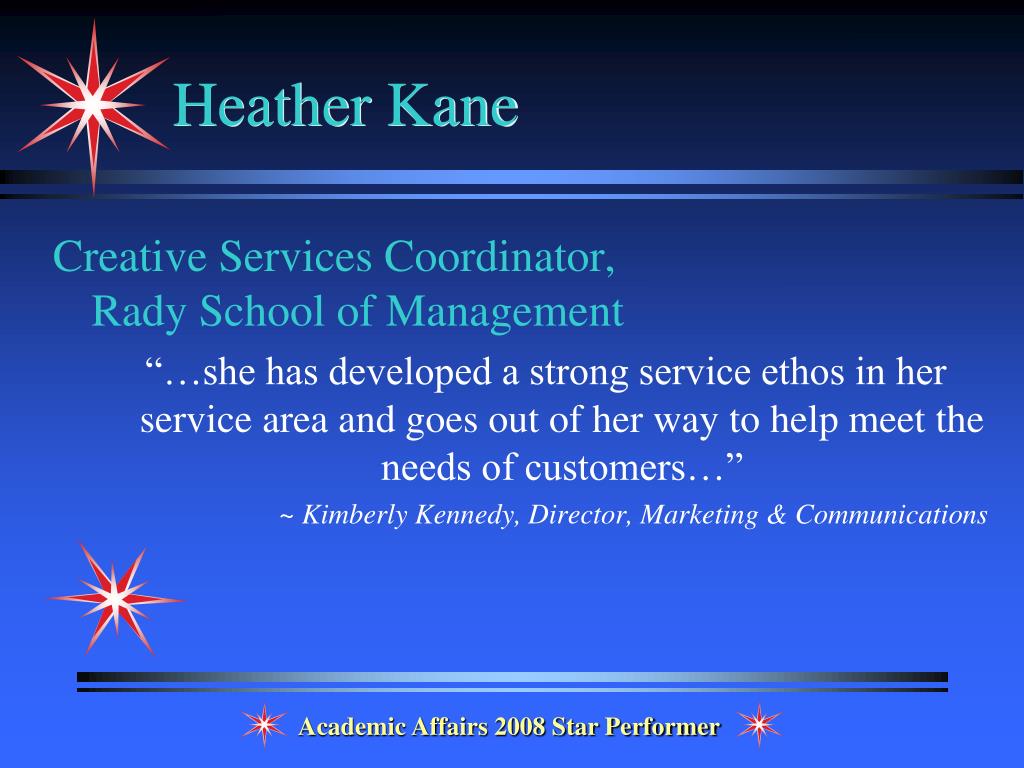 Heather Kane

Creative Services Coordinator, Rady School of Management

“…she has developed a strong service ethos in her service area and goes out of her way to help meet the needs of customers…”

~ Kimberly Kennedy, Director, Marketing & Communications

Academic Affairs 2008 Star Performer